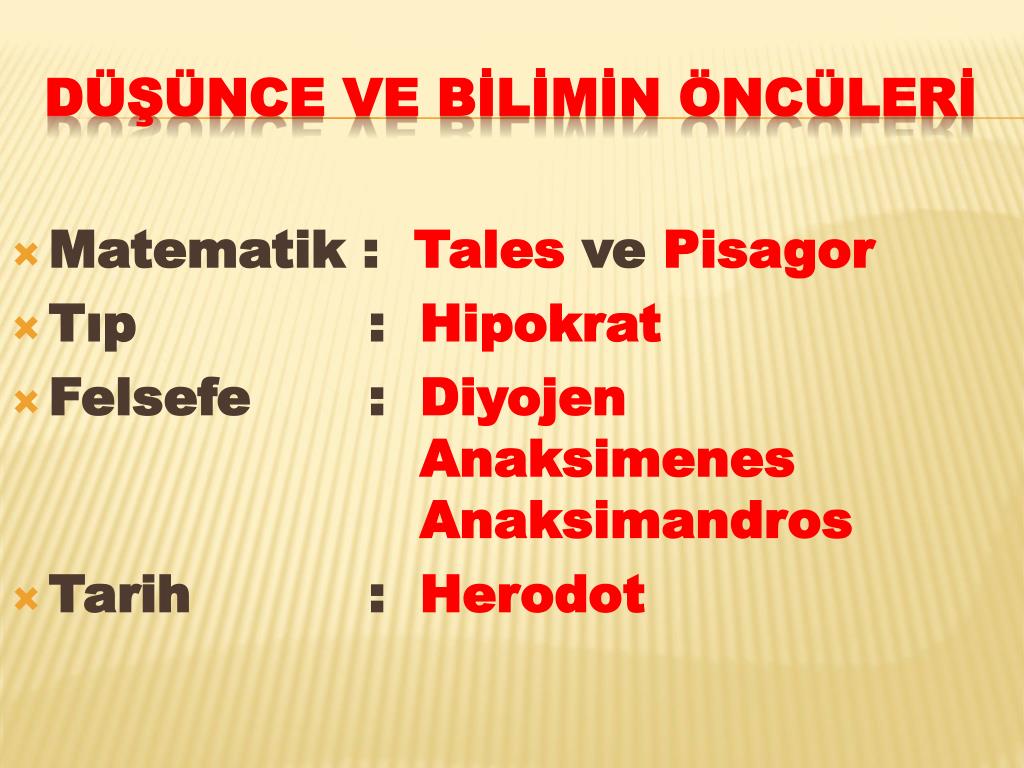 DÜŞÜNCE VE BİLİMİN ÖNCÜLERİ

Matematik : Tales ve Pisagor
Tıp : Hipokrat
Felsefe : Diyojen
Anaksimenes
Anaksimandros
Tarih : Herodot